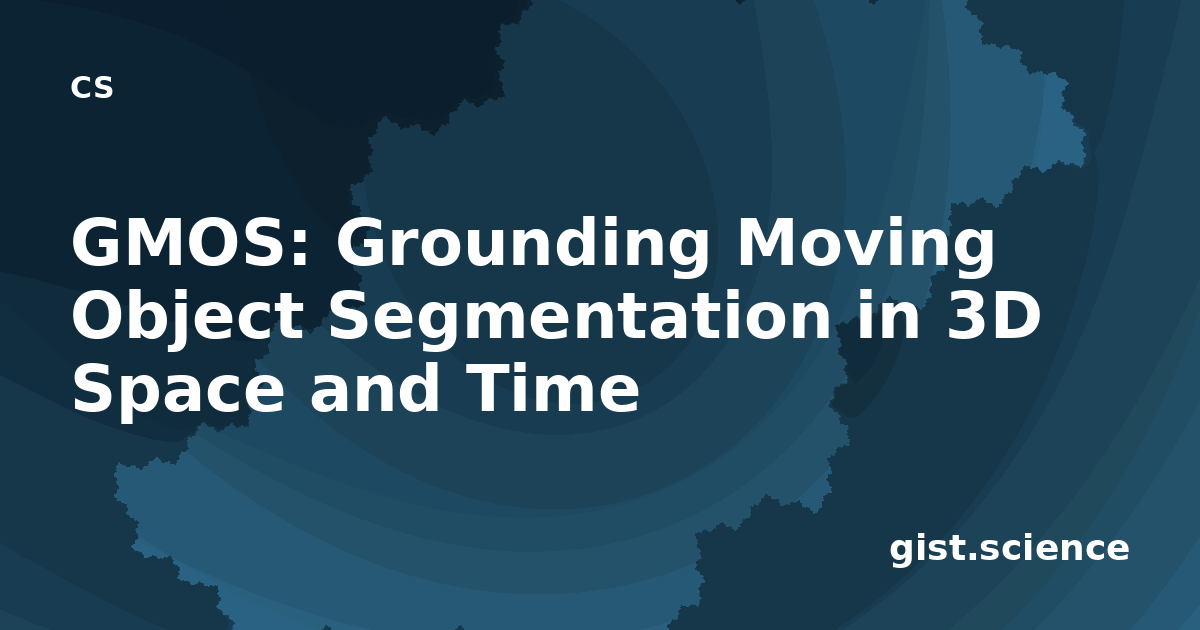 CS

GMOS: Grounding Moving Object Segmentation in 3D Space and Time

gist.science